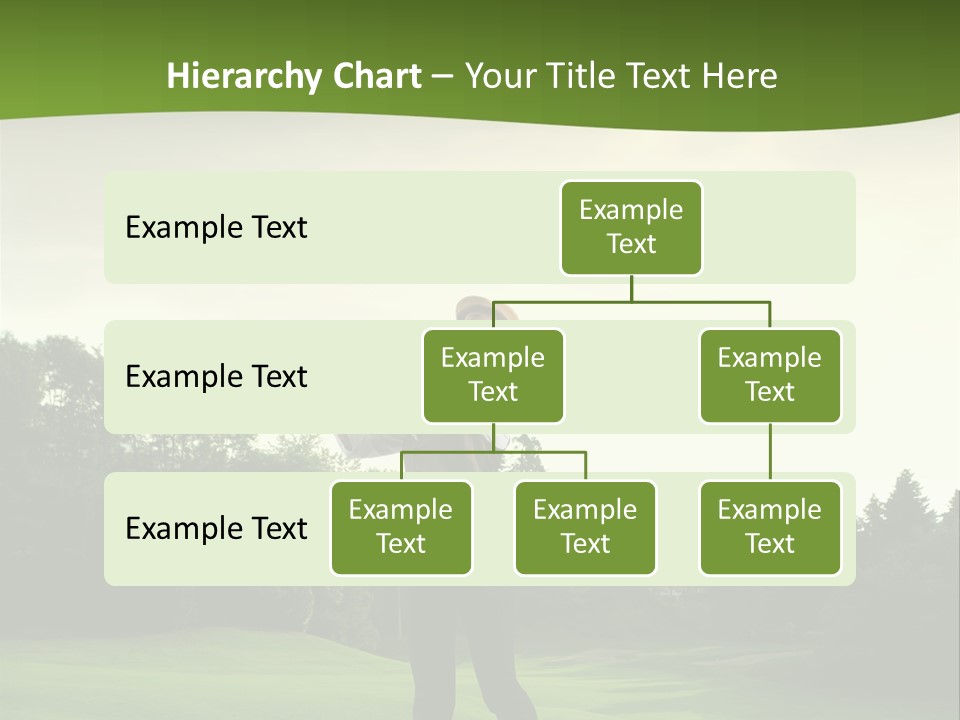 Hierarchy Chart – Your Title Text Here

Example Text

Example Text

Example Text

Example Text

Example Text

Example Text

Example Text

Example Text

Example Text